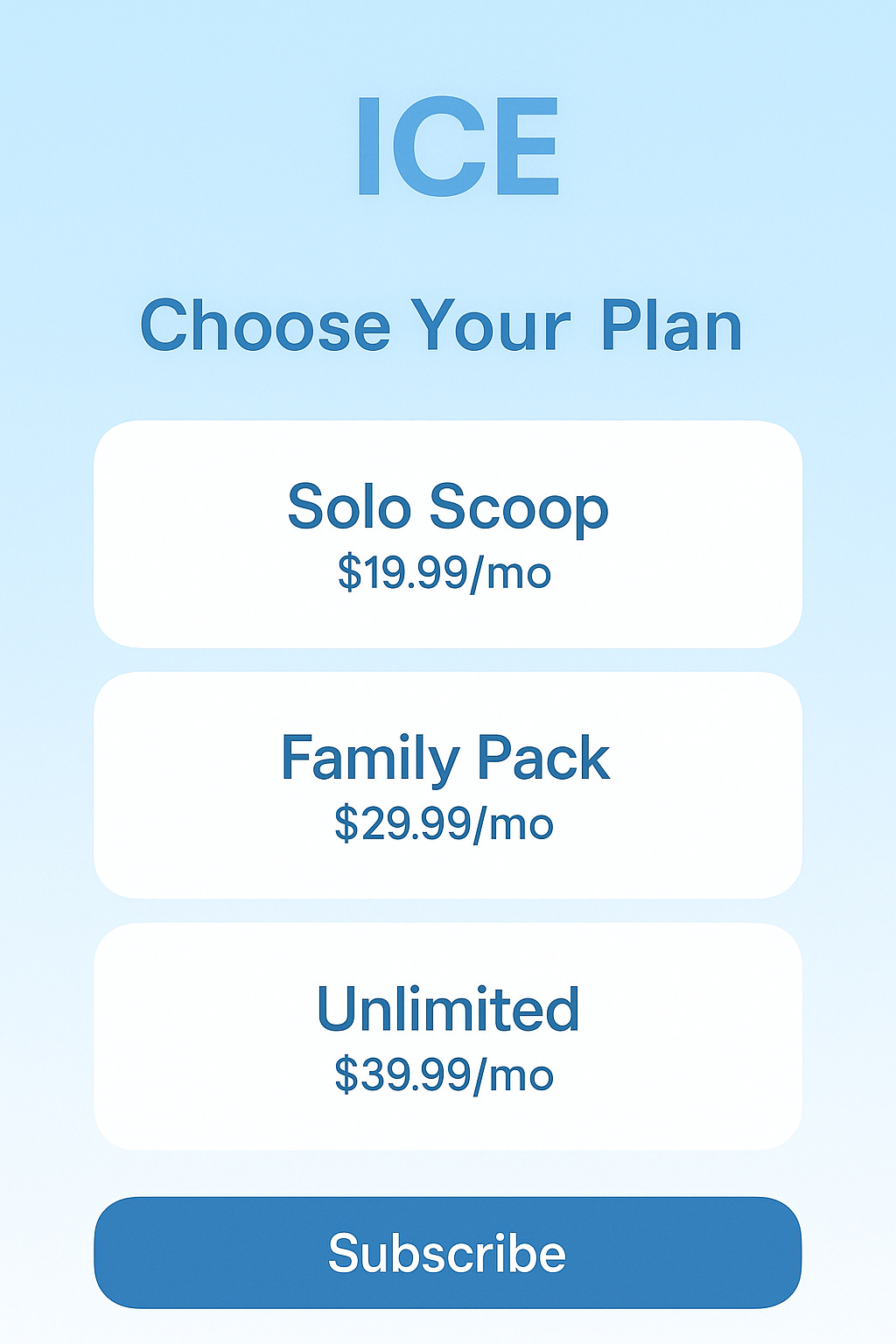 ICE

Choose Your Plan

Solo Scoop
\$19.99/mo

Family Pack
\$29.99/mo

Unlimited
\$39.99/mo

Subscribe